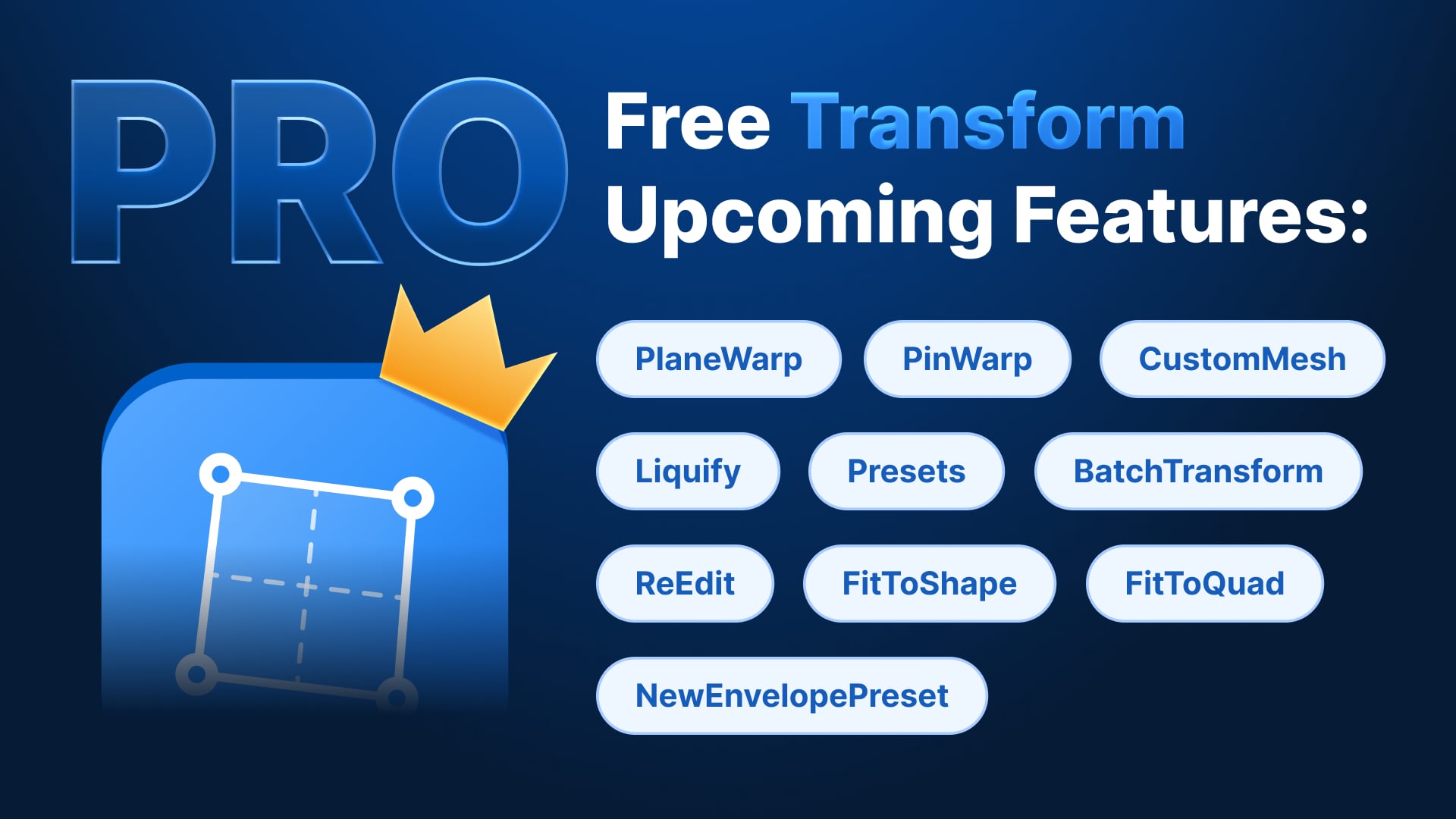 PRO

Free Transform Upcoming Features:

PlaneWarp
PinWarp
CustomMesh
Liquify
Presets
BatchTransform
ReEdit
FitToShape
FitToQuad
NewEnvelopePreset